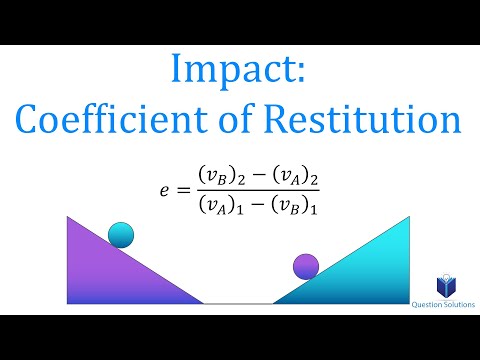 Impact:
Coefficient of Restitution

$e = \frac{(v_B)_2 - (v_A)_2}{(v_A)_1 - (v_B)_1}$

Question Solutions